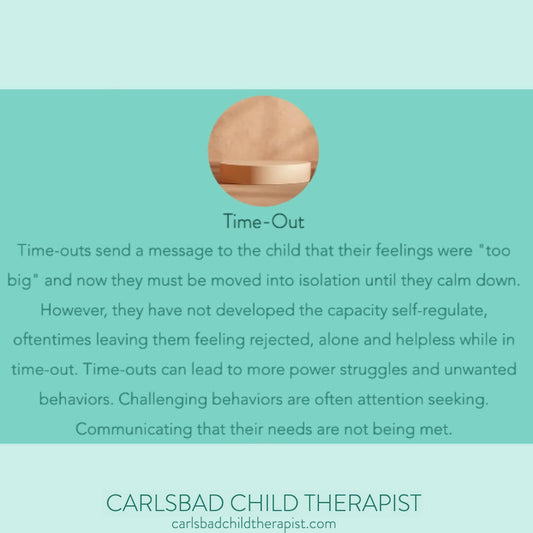 Time-Out

Time-outs send a message to the child that their feelings were "too big" and now they must be moved into isolation until they calm down. However, they have not developed the capacity self-regulate, oftentimes leaving them feeling rejected, alone and helpless while in time-out. Time-outs can lead to more power struggles and unwanted behaviors. Challenging behaviors are often attention seeking. Communicating that their needs are not being met.

CARLSBAD CHILD THERAPIST
carlsbadchildtherapist.com